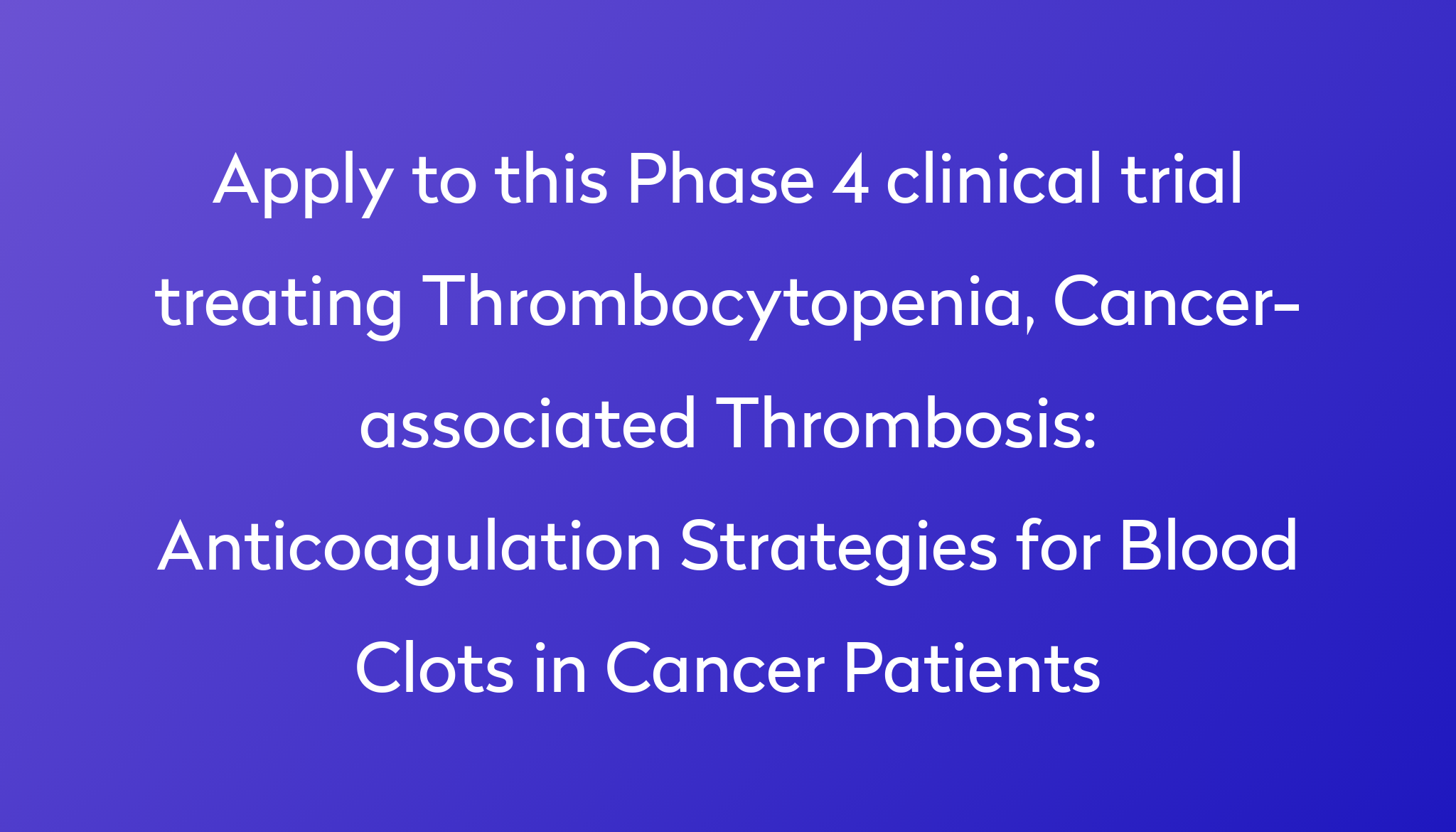 Apply to this Phase 4 clinical trial treating Thrombocytopenia, Cancer-associated Thrombosis: Anticoagulation Strategies for Blood Clots in Cancer Patients